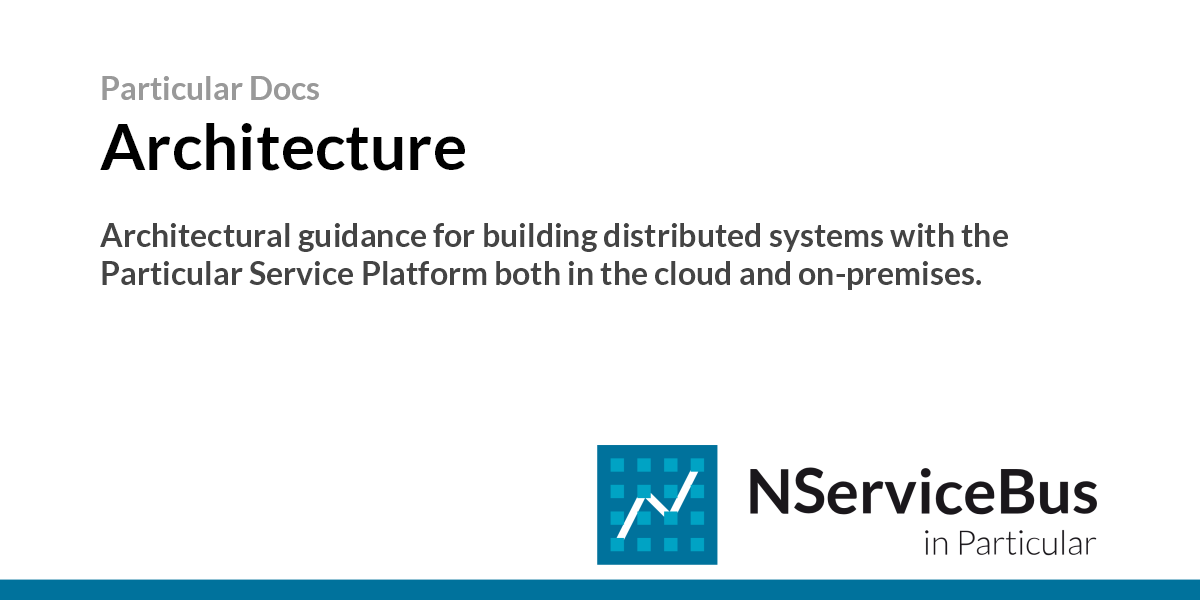 Particular Docs
Architecture

Architectural guidance for building distributed systems with the Particular Service Platform both in the cloud and on-premises.

NServiceBus
in Particular